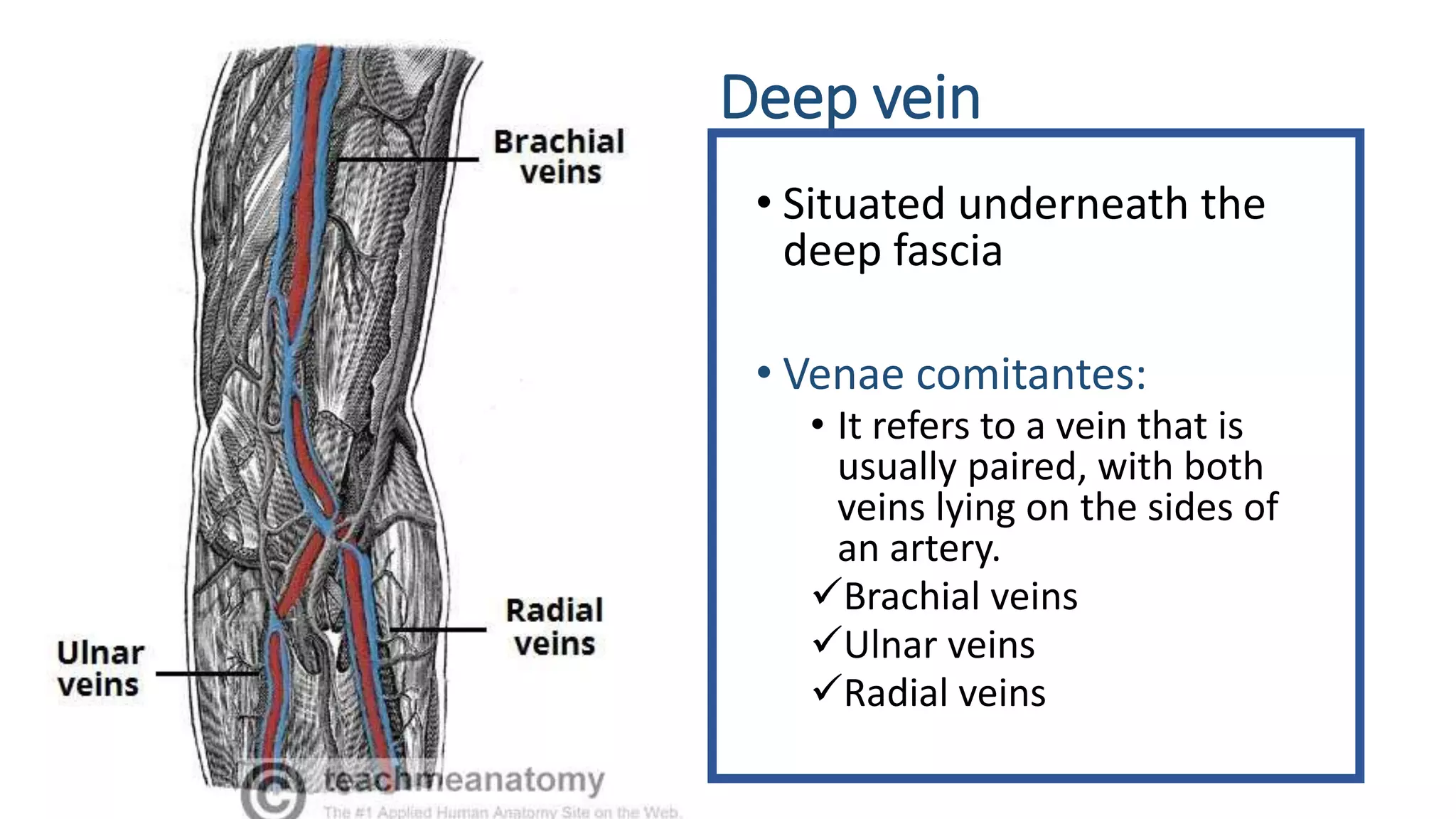 Brachial veins

Radial veins

Ulnar veins

© teachmeanatomy
The #1 Applied Human Anatomy Site on the Web.

Deep vein

• Situated underneath the deep fascia

• Venae comitantes:
• It refers to a vein that is usually paired, with both veins lying on the sides of an artery.
✓Brachial veins
✓Ulnar veins
✓Radial veins